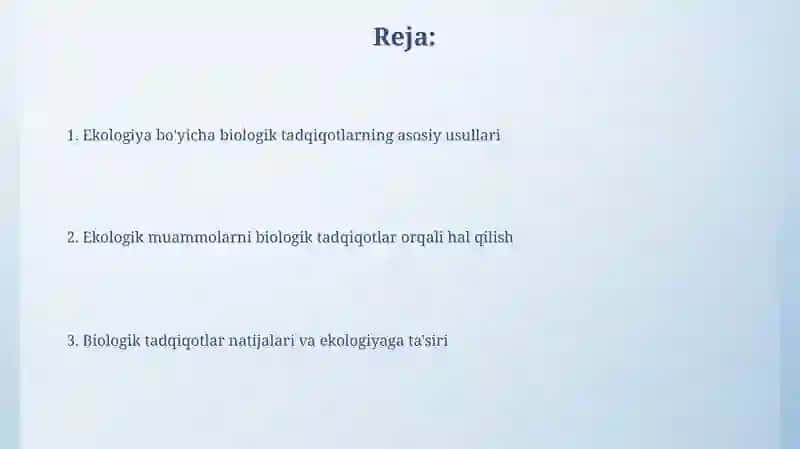 Reja:

1. Ekologiya bo'yicha biologik tadqiqotlarning asosiy usullari

2. Ekologik muammolarni biologik tadqiqotlar orqali hal qilish

3. Biologik tadqiqotlar natijalari va ekologiyaga ta'siri